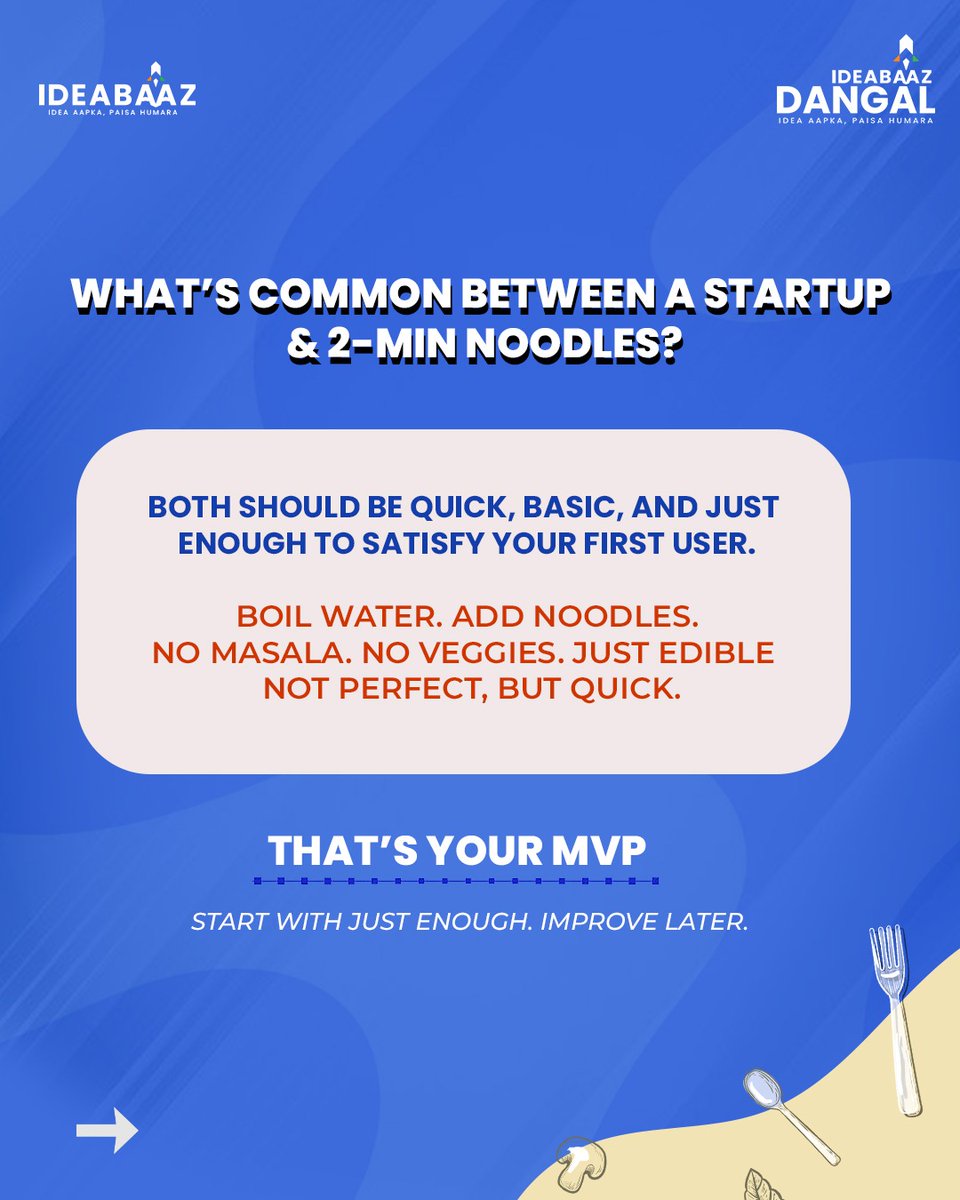 IDEABAAZ
IDEA AAPKA, PAISA HUMARA

IDEABAAZ
DANGAL
IDEA AAPKA, PAISA HUMARA

WHAT'S COMMON BETWEEN A STARTUP & 2-MIN NOODLES?

BOTH SHOULD BE QUICK, BASIC, AND JUST ENOUGH TO SATISFY YOUR FIRST USER.

BOIL WATER. ADD NOODLES.
NO MASALA. NO VEGGIES. JUST EDIBLE
NOT PERFECT, BUT QUICK.

THAT'S YOUR MVP

START WITH JUST ENOUGH. IMPROVE LATER.